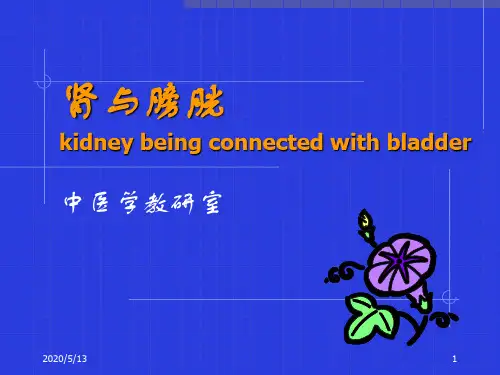 肾与膀胱
kidney being connected with bladder

中医学教研室

2020/5/13

1